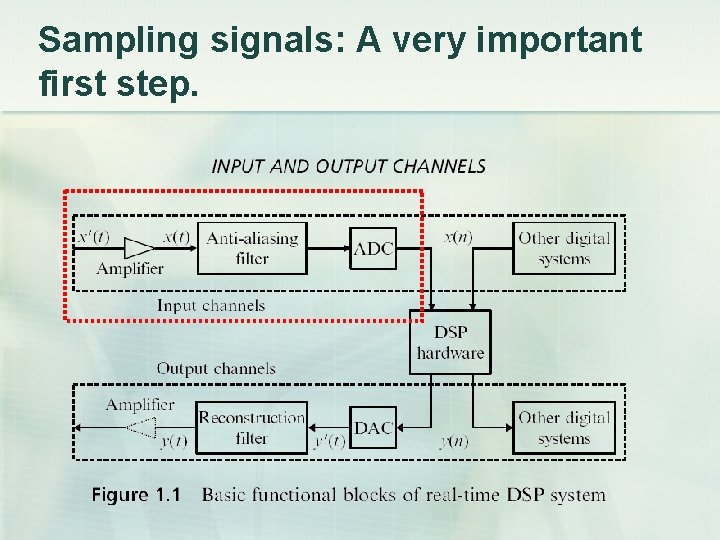 Sampling signals: A very important first step.

INPUT AND OUTPUT CHANNELS

$x'(t)$ Amplifier $x(t)$ Anti-aliasing filter ADC $x(n)$ Other digital systems

Input channels

DSP hardware

Output channels

Amplifier $y(t)$ Reconstruction filter $y'(t)$ DAC $y(n)$ Other digital systems

Figure 1.1 Basic functional blocks of real-time DSP system